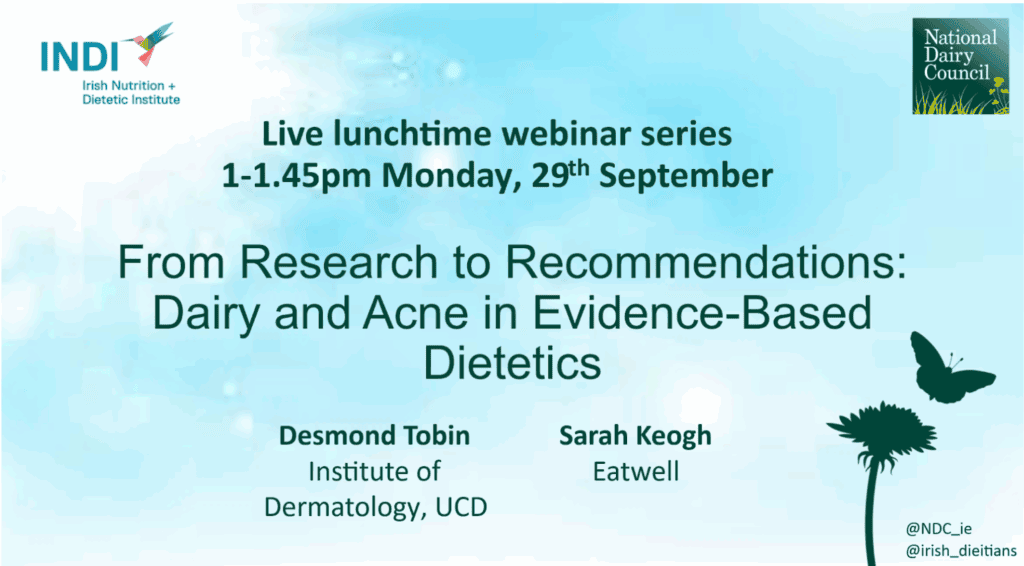 INDI
Irish Nutrition + Dietetic Institute

National Dairy Council

Live lunchtime webinar series
1-1.45pm Monday, 29$^{th}$ September

From Research to Recommendations: Dairy and Acne in Evidence-Based Dietetics

Desmond Tobin
Institute of Dermatology, UCD

Sarah Keogh
Eatwell

@NDC_ie
@irish_dieitians